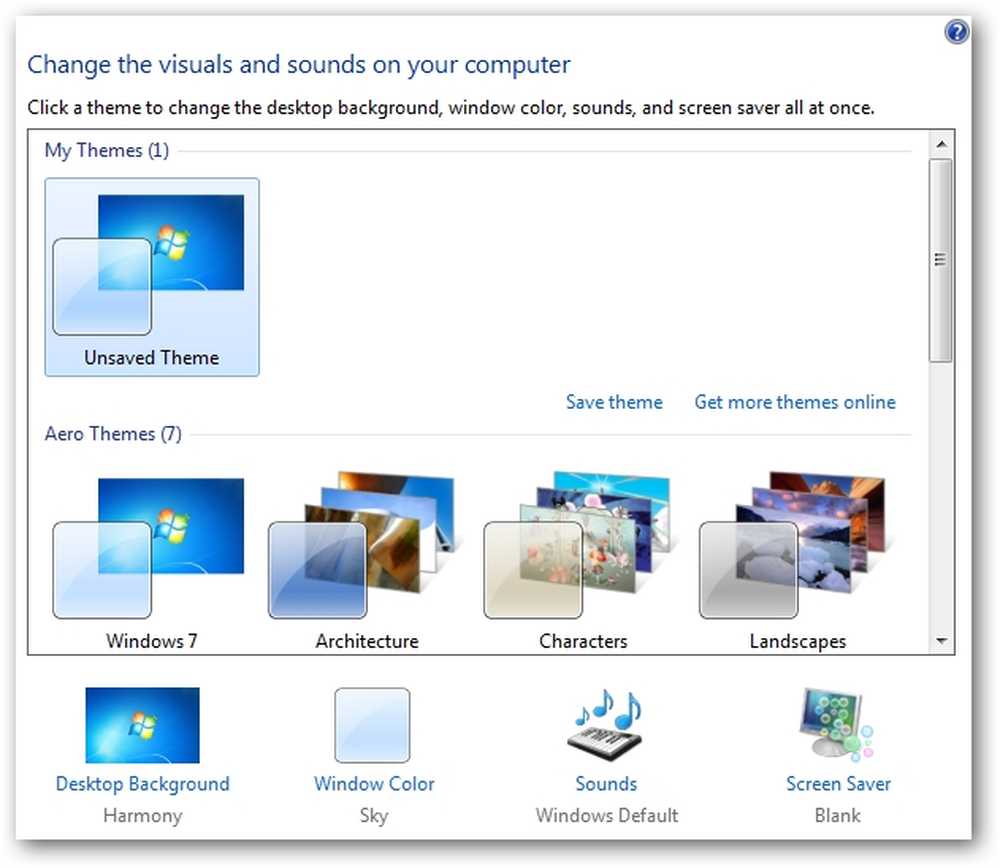 Change the visuals and sounds on your computer

Click a theme to change the desktop background, window color, sounds, and screen saver all at once.

My Themes (1)

Unsaved Theme

Save theme Get more themes online

Aero Themes (7)

Windows 7

Architecture

Characters

Landscapes

Desktop Background
Harmony

Window Color
Sky

Sounds
Windows Default

Screen Saver
Blank